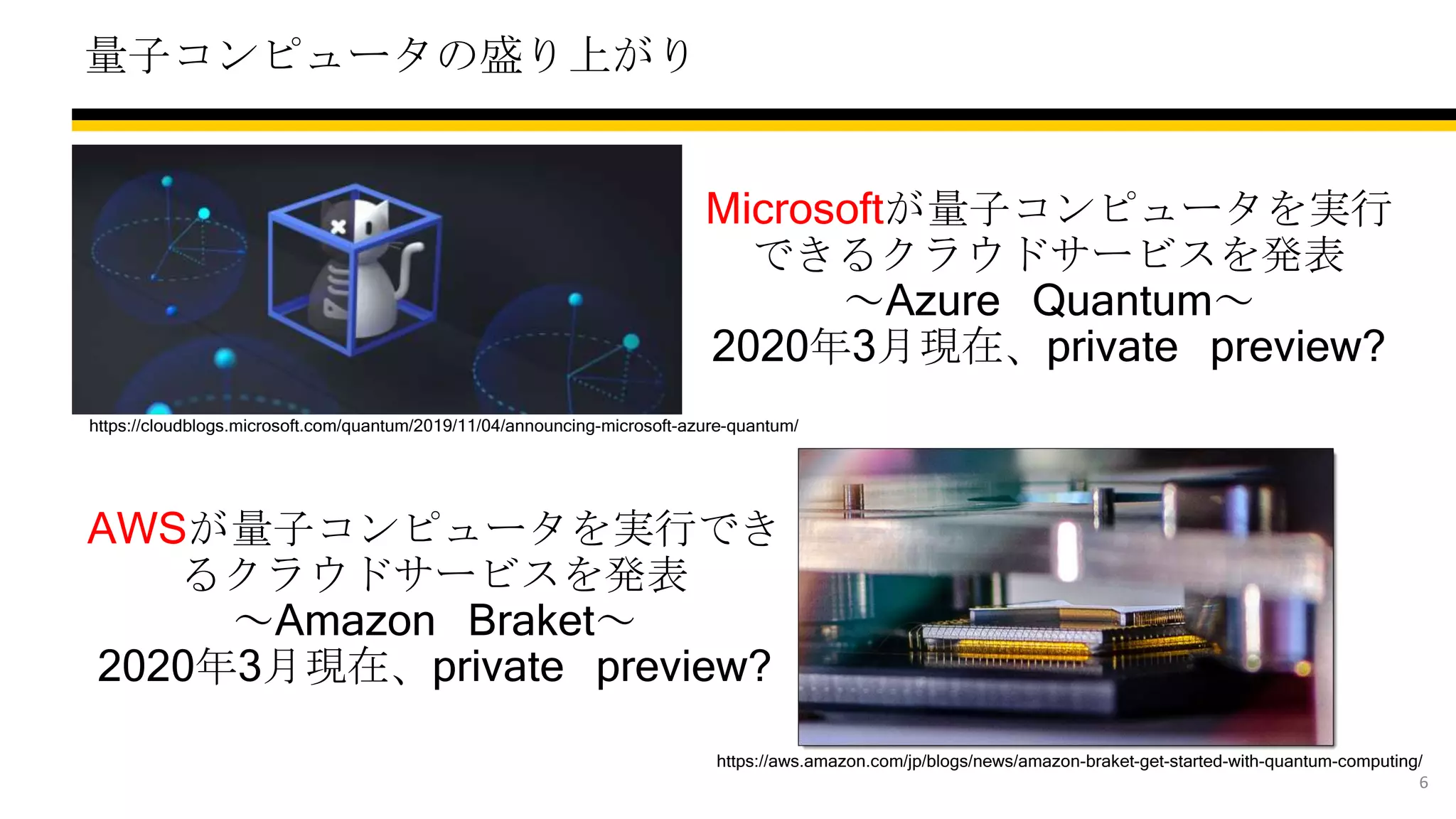 量子コンピュータの盛り上がり

Microsoftが量子コンピュータを実行できるクラウドサービスを発表
～Azure Quantum～
2020年3月現在、private preview?

https://cloudblogs.microsoft.com/quantum/2019/11/04/announcing-microsoft-azure-quantum/

AWSが量子コンピュータを実行できるクラウドサービスを発表
～Amazon Braket～
2020年3月現在、private preview?

https://aws.amazon.com/jp/blogs/news/amazon-braket-get-started-with-quantum-computing/

6